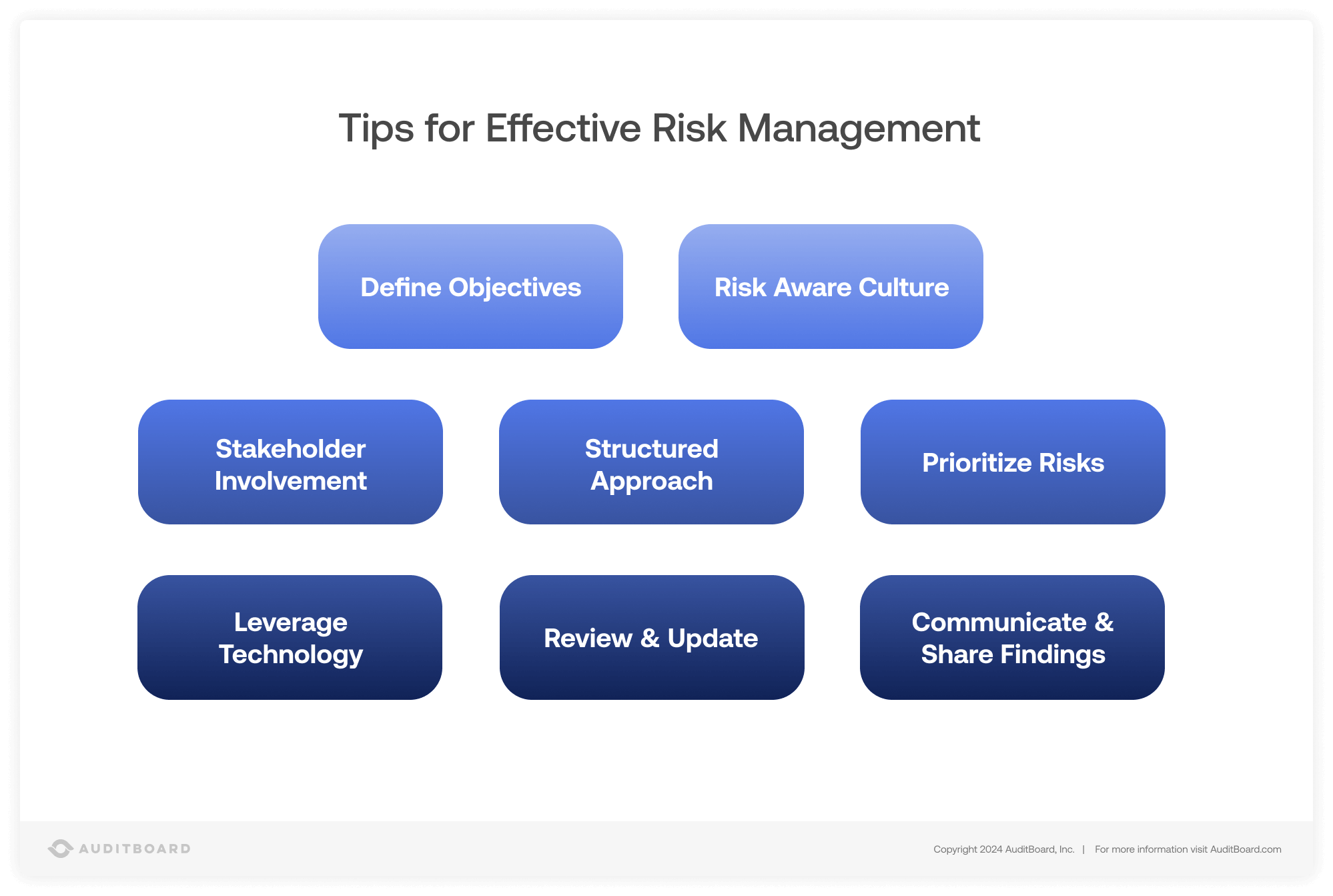 Tips for Effective Risk Management

Define Objectives

Risk Aware Culture

Stakeholder Involvement

Structured Approach

Prioritize Risks

Leverage Technology

Review & Update

Communicate & Share Findings

AUDITBOARD

Copyright 2024 AuditBoard, Inc. | For more information visit AuditBoard.com